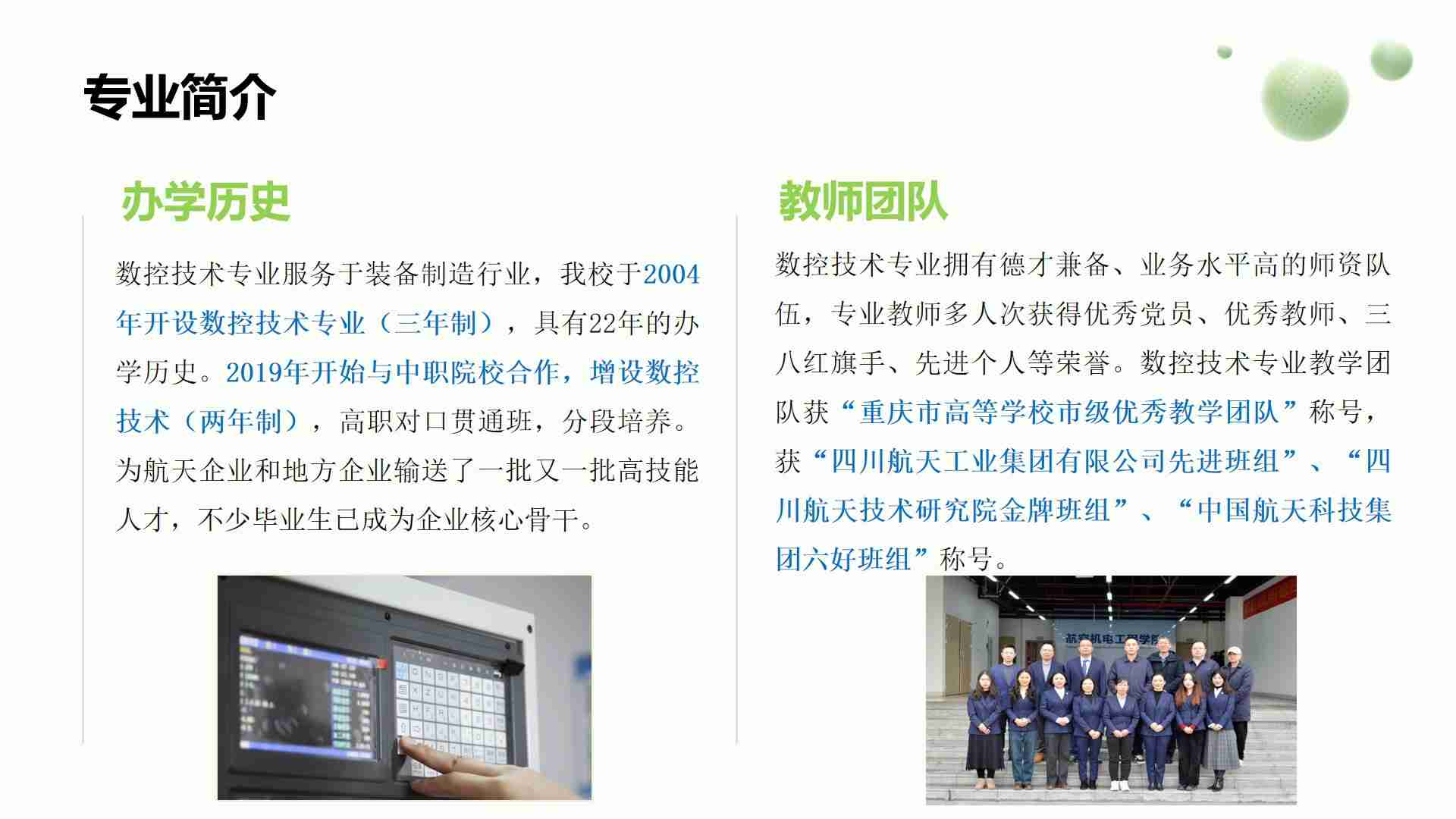 专业简介

办学历史

数控技术专业服务于装备制造行业，我校于2004年开设数控技术专业（三年制），具有22年的办学历史。2019年开始与中职院校合作，增设数控技术（两年制），高职对口贯通班，分段培养。为航天企业和地方企业输送了一批又一批高技能人才，不少毕业生已成为企业核心骨干。

教师团队

数控技术专业拥有德才兼备、业务水平高的师资队伍，专业教师多人次获得优秀党员、优秀教师、三八红旗手、先进个人等荣誉。数控技术专业教学团队获“重庆市高等学校市级优秀教学团队”称号，获“四川航天工业集团有限公司先进班组”、“四川航天技术研究院金牌班组”、“中国航天科技集团六好班组”称号。

航空机电工程学院